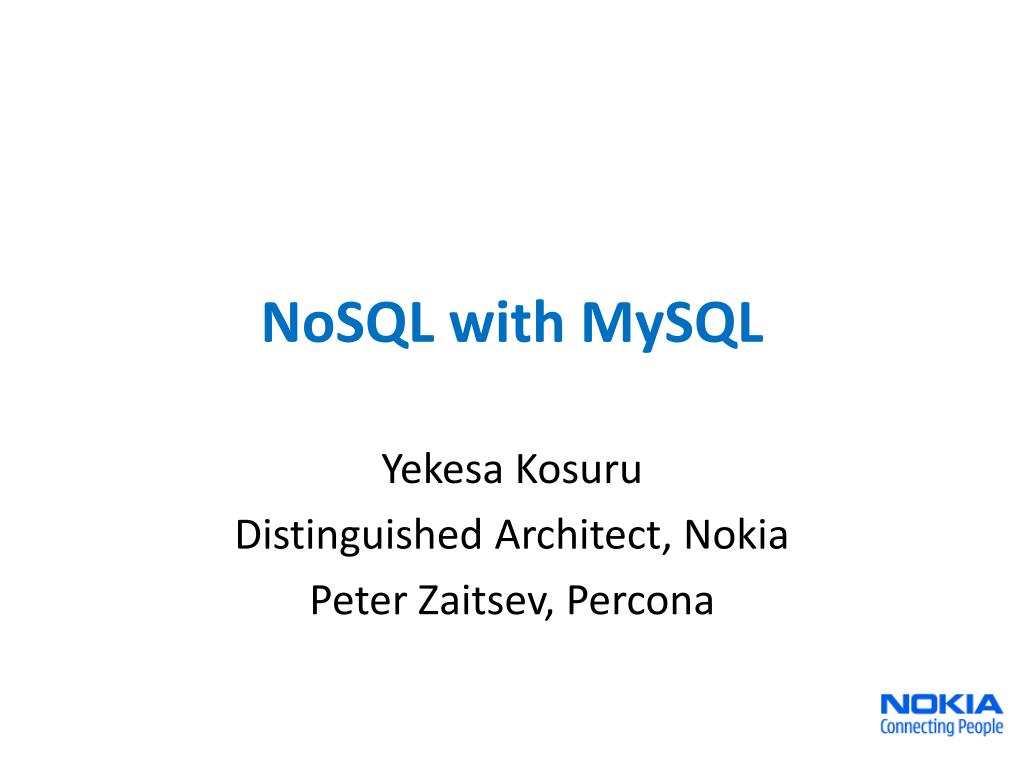 NoSQL with MySQL

Yekesa Kosuru
Distinguished Architect, Nokia
Peter Zaitsev, Percona

NOKIA
Connecting People